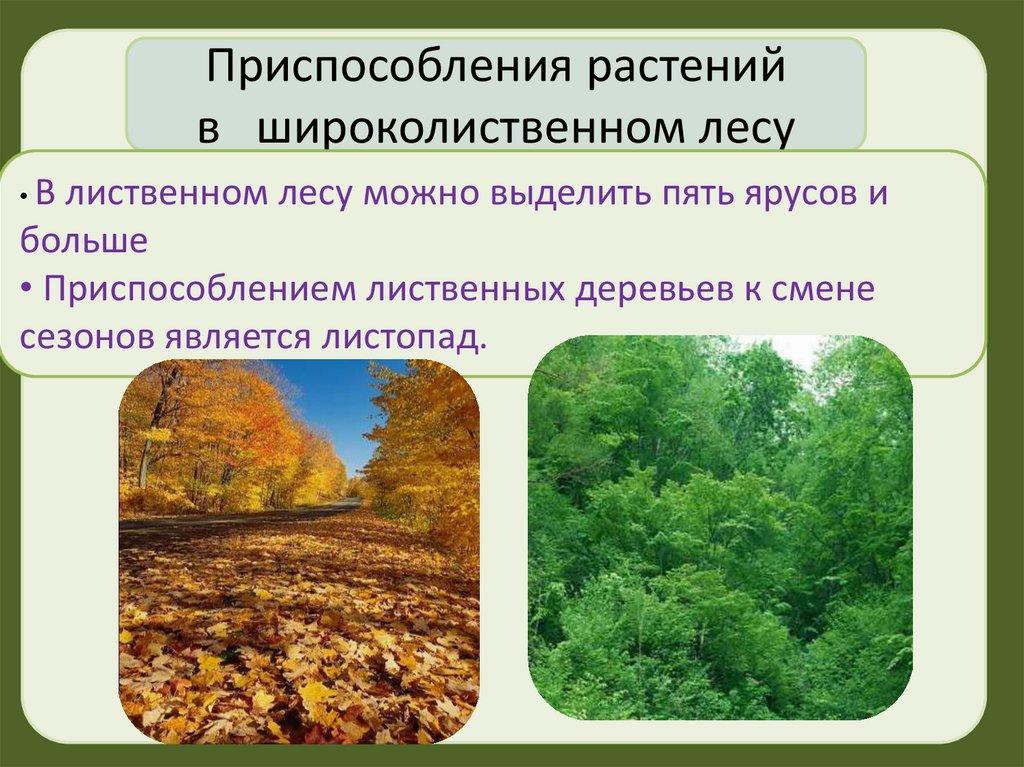 Приспособления растений в широколиственном лесу

• В лиственном лесу можно выделить пять ярусов и больше

• Приспособлением лиственных деревьев к смене сезонов является листопад.